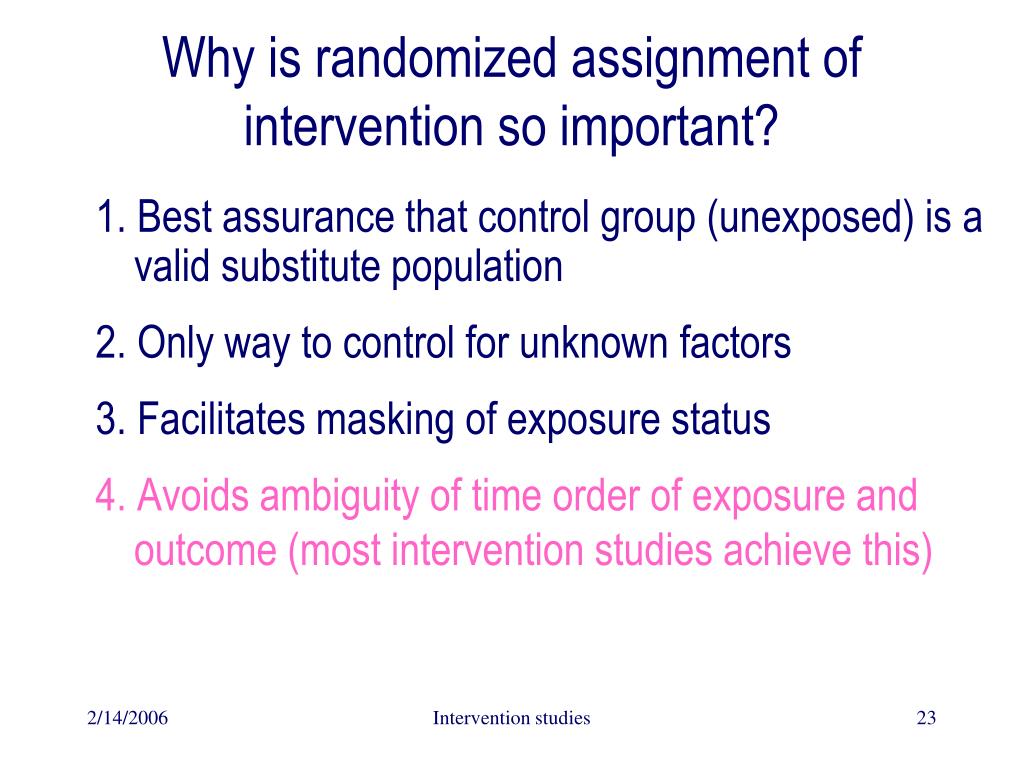 Why is randomized assignment of intervention so important?

1. Best assurance that control group (unexposed) is a valid substitute population

2. Only way to control for unknown factors

3. Facilitates masking of exposure status

4. Avoids ambiguity of time order of exposure and outcome (most intervention studies achieve this)

2/14/2006

Intervention studies

23